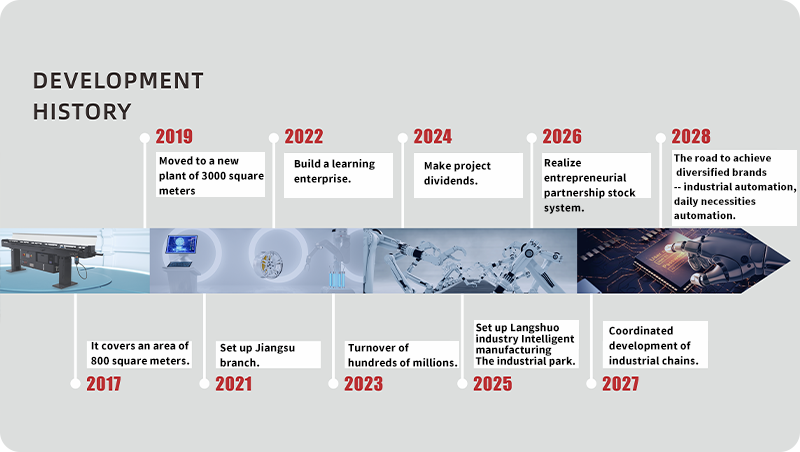 DEVELOPMENT HISTORY

2019
Moved to a new plant of 3000 square meters

2022
Build a learning enterprise.

2024
Make project dividends.

2026
Realize entrepreneurial partnership stock system.

2028
The road to achieve diversified brands -- industrial automation, daily necessities automation.

It covers an area of 800 square meters.
2017

Set up Jiangsu branch.
2021

Turnover of hundreds of millions.
2023

Set up Langshuo industry Intelligent manufacturing The industrial park.
2025

Coordinated development of industrial chains.
2027